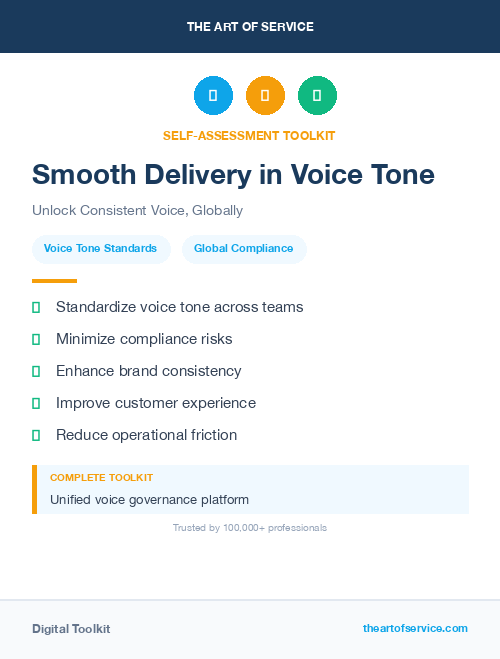 THE ART OF SERVICE

SELF-ASSESSMENT TOOLKIT

Smooth Delivery in Voice Tone

Unlock Consistent Voice, Globally

Voice Tone Standards

Global Compliance

Standardize voice tone across teams

Minimize compliance risks

Enhance brand consistency

Improve customer experience

Reduce operational friction

COMPLETE TOOLKIT

Unified voice governance platform

Trusted by 100,000+ professionals

Digital Toolkit

theartofservice.com